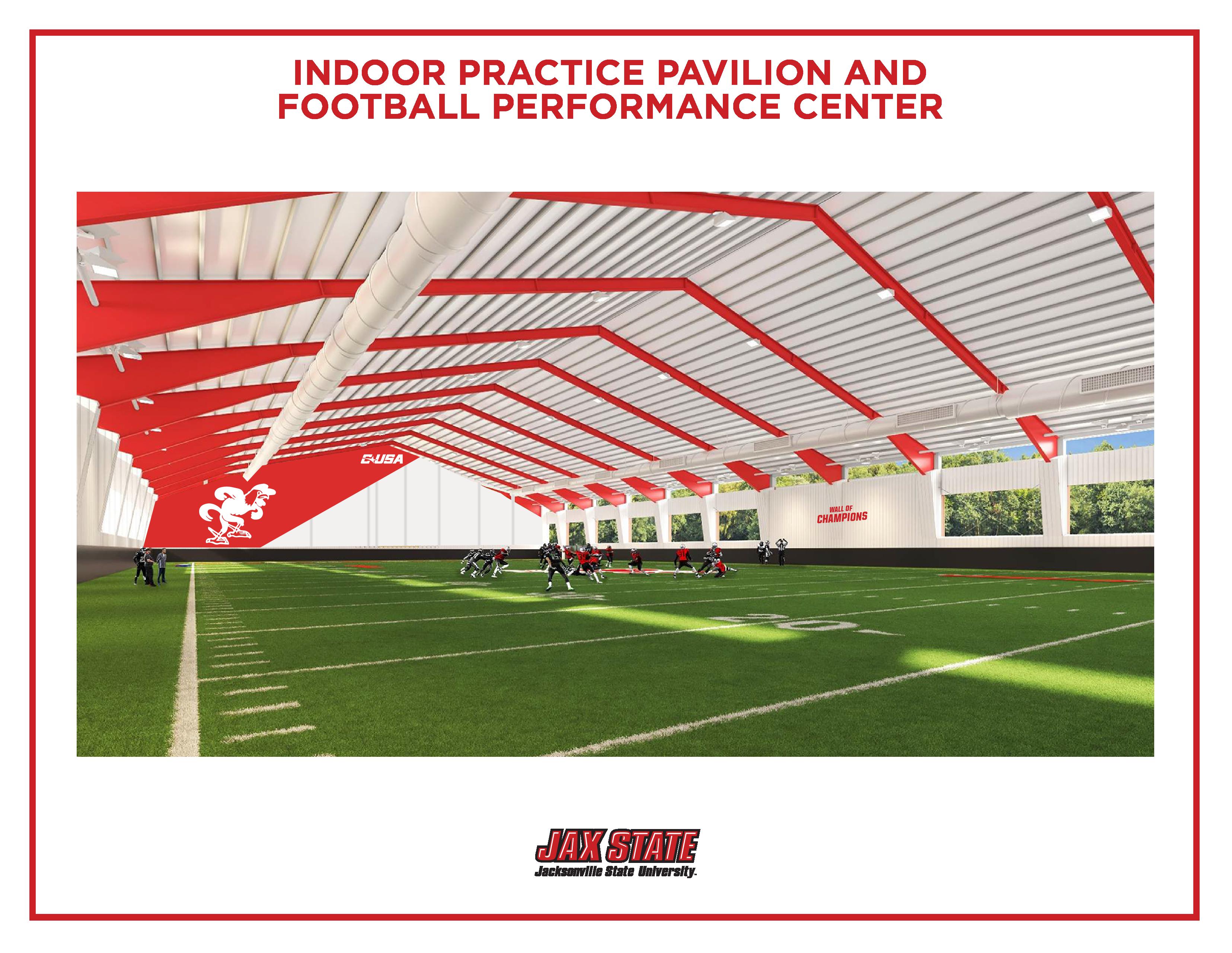 INDOOR PRACTICE PAVILION AND FOOTBALL PERFORMANCE CENTER

C-USA

WALL OF CHAMPIONS

20

JAX STATE
Jacksonville State University.